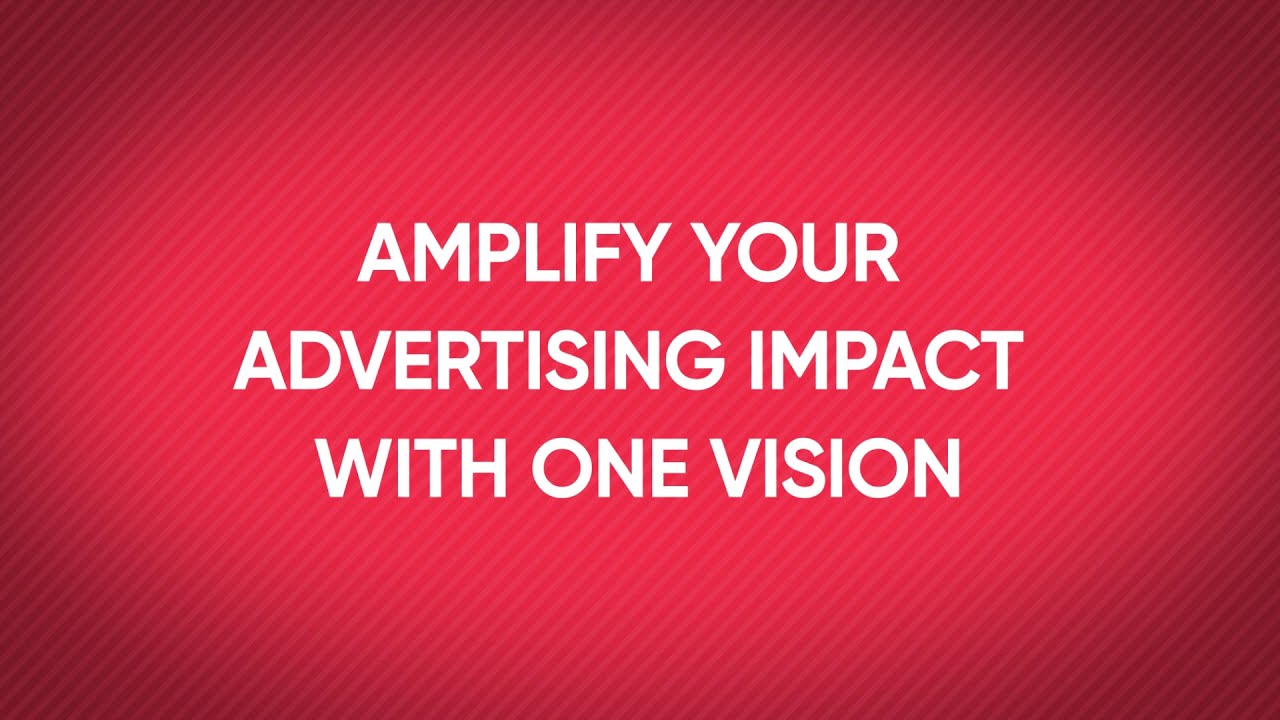 AMPLIFY YOUR ADVERTISING IMPACT WITH ONE VISION